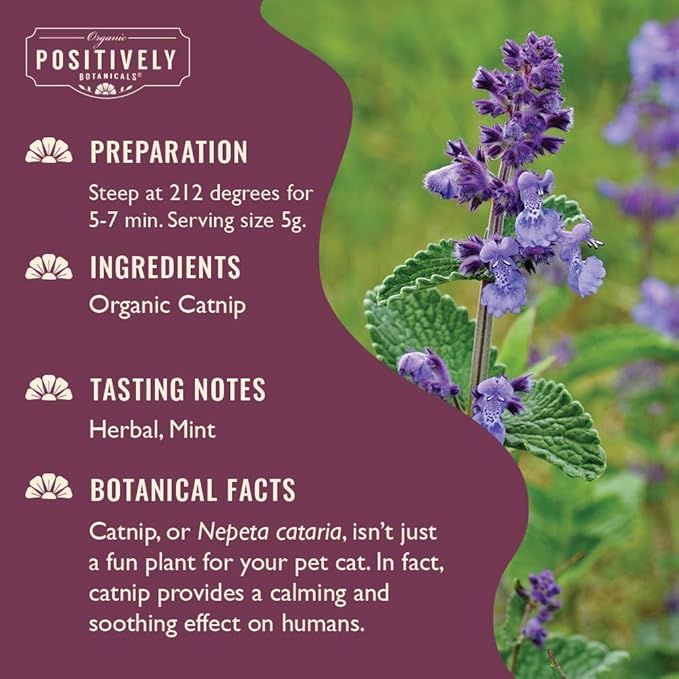 Organic
POSITIVELY
BOTANICALS®

PREPARATION
Steep at 212 degrees for 5-7 min. Serving size 5g.

INGREDIENTS
Organic Catnip

TASTING NOTES
Herbal, Mint

BOTANICAL FACTS
Catnip, or Nepeta cataria, isn't just a fun plant for your pet cat. In fact, catnip provides a calming and soothing effect on humans.